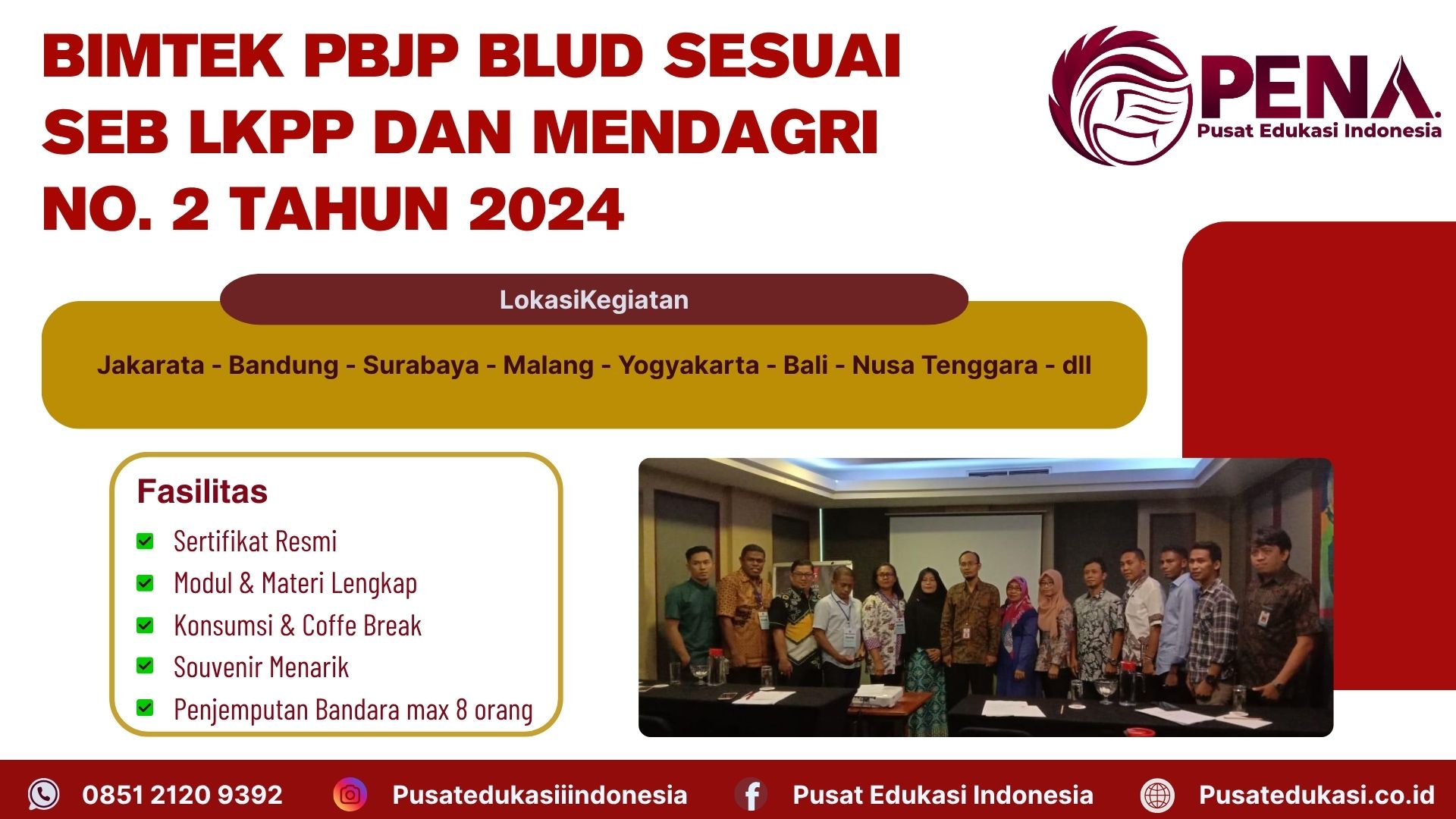 BIMTEK PBJP BLUD SESUAI SEB LKPP DAN MENDAGRI NO. 2 TAHUN 2024

PENA
Pusat Edukasi Indonesia

LokasiKegiatan

Jakarata - Bandung - Surabaya - Malang - Yogyakarta - Bali - Nusa Tenggara - dll

Fasilitas
Sertifikat Resmi
Modul & Materi Lengkap
Konsumsi & Coffe Break
Souvenir Menarik
Penjemputan Bandara max 8 orang

0851 2120 9392
Pusatedukasiiindonesia
Pusat Edukasi Indonesia
Pusatedukasi.co.id